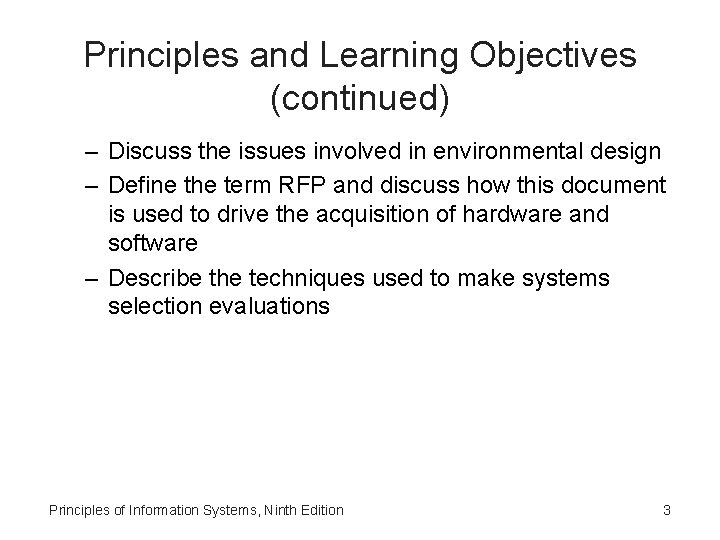 Principles and Learning Objectives (continued)

– Discuss the issues involved in environmental design

– Define the term RFP and discuss how this document is used to drive the acquisition of hardware and software

– Describe the techniques used to make systems selection evaluations

Principles of Information Systems, Ninth Edition

3